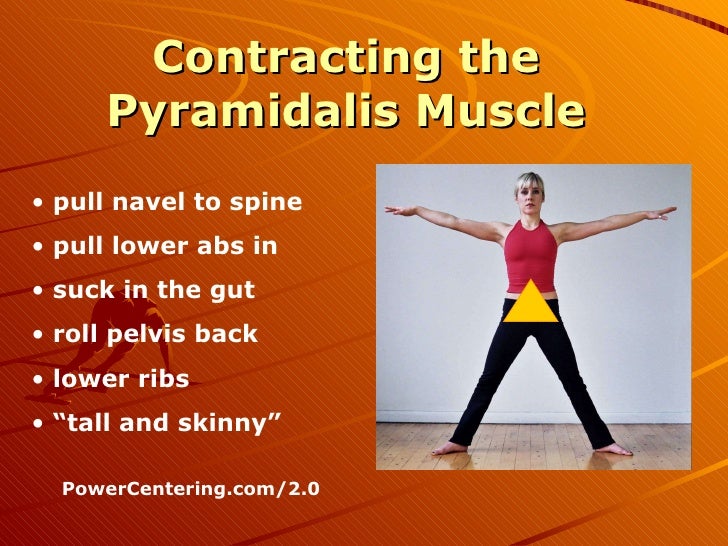 Contracting the Pyramidalis Muscle

• pull navel to spine
• pull lower abs in
• suck in the gut
• roll pelvis back
• lower ribs
• “tall and skinny”

PowerCentering.com/2.0